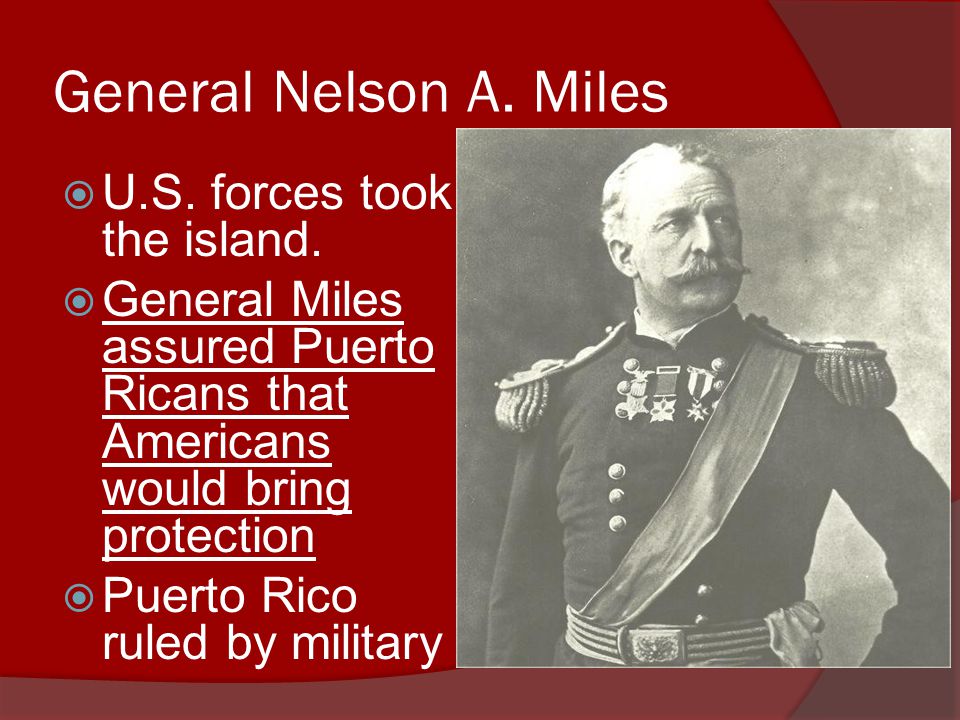 General Nelson A. Miles

U.S. forces took the island.

General Miles assured Puerto Ricans that Americans would bring protection

Puerto Rico ruled by military